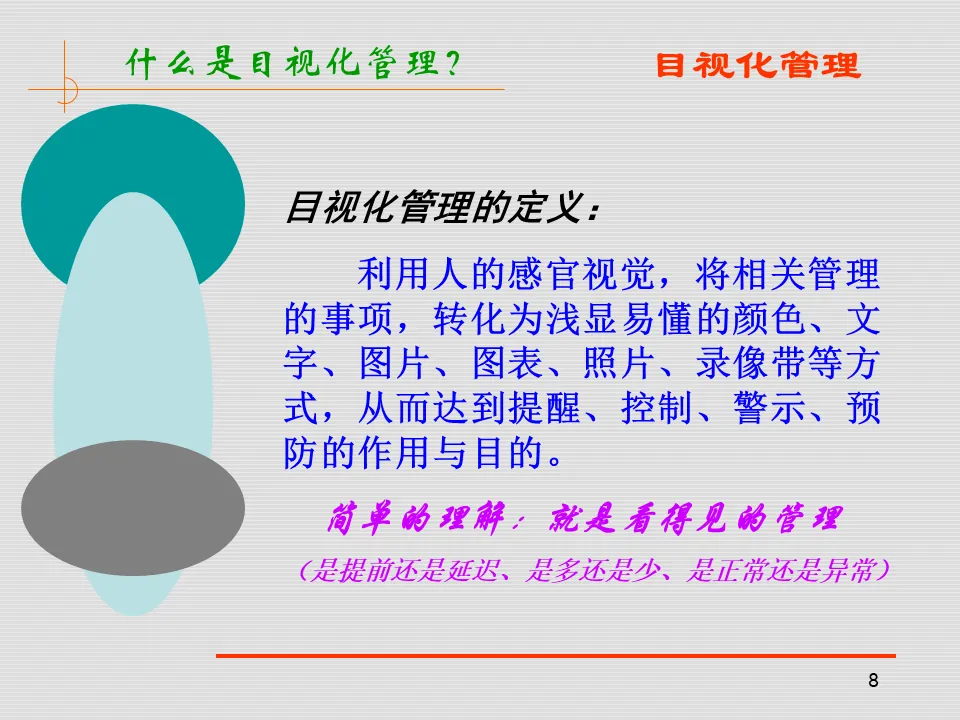 什么是目视化管理？

目视化管理

目视化管理的定义：

利用人的感官视觉，将相关管理的事项，转化为浅显易懂的颜色、文字、图片、图表、照片、录像带等方式，从而达到提醒、控制、警示、预防的作用与目的。

简单的理解：就是看得见的管理

（是提前还是延迟、是多还是少、是正常还是异常）

8